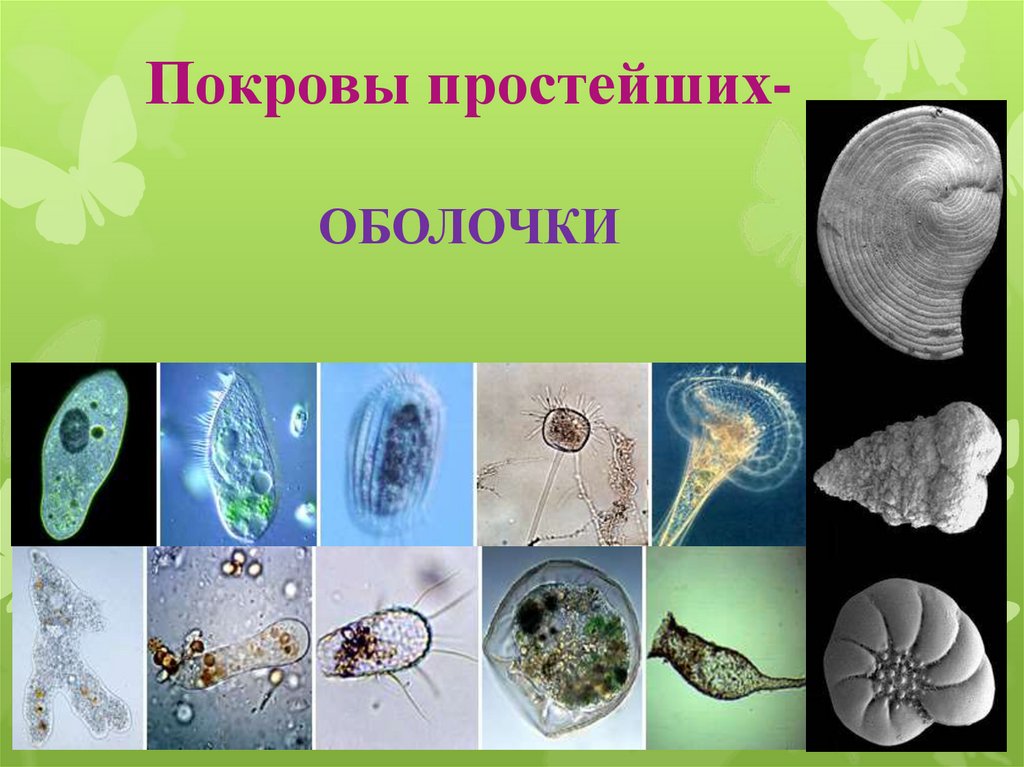 Покровы простейших-

ОБОЛОЧКИ